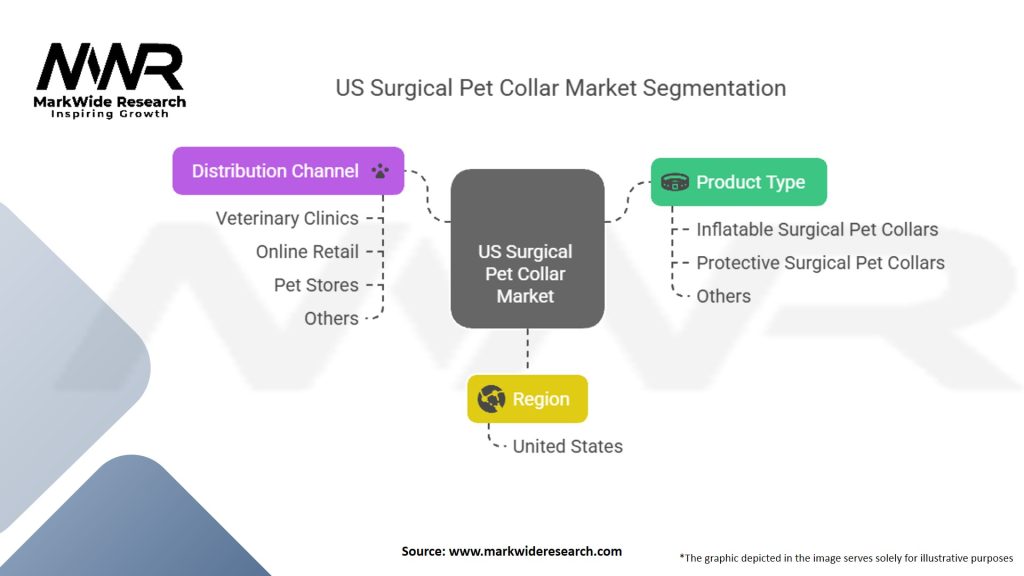 MWR
MarkWide Research
Inspiring Growth

US Surgical Pet Collar Market Segmentation

Distribution Channel
Veterinary Clinics
Online Retail
Pet Stores
Others

US Surgical Pet Collar Market

Product Type
Inflatable Surgical Pet Collars
Protective Surgical Pet Collars
Others

Region
United States

Source: www.markwideresearch.com

*The graphic depicted in the image serves solely for illustrative purposes